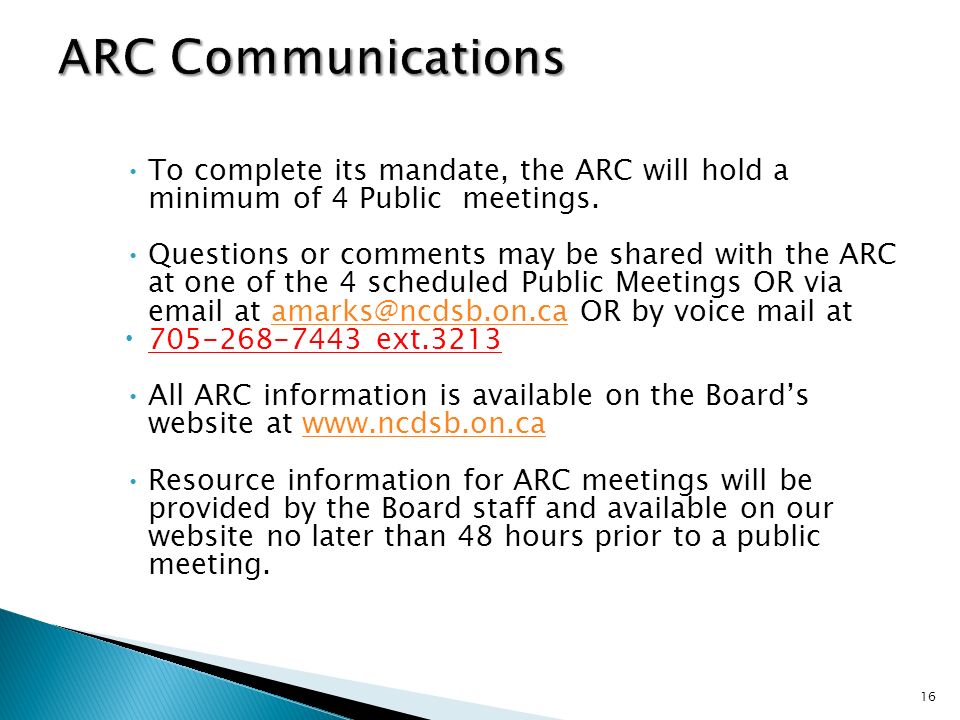 ARC Communications

• To complete its mandate, the ARC will hold a minimum of 4 Public meetings.

• Questions or comments may be shared with the ARC at one of the 4 scheduled Public Meetings OR via email at amarks@ncdsb.on.ca OR by voice mail at
• 705-268-7443 ext.3213

• All ARC information is available on the Board's website at www.ncdsb.on.ca

• Resource information for ARC meetings will be provided by the Board staff and available on our website no later than 48 hours prior to a public meeting.

16